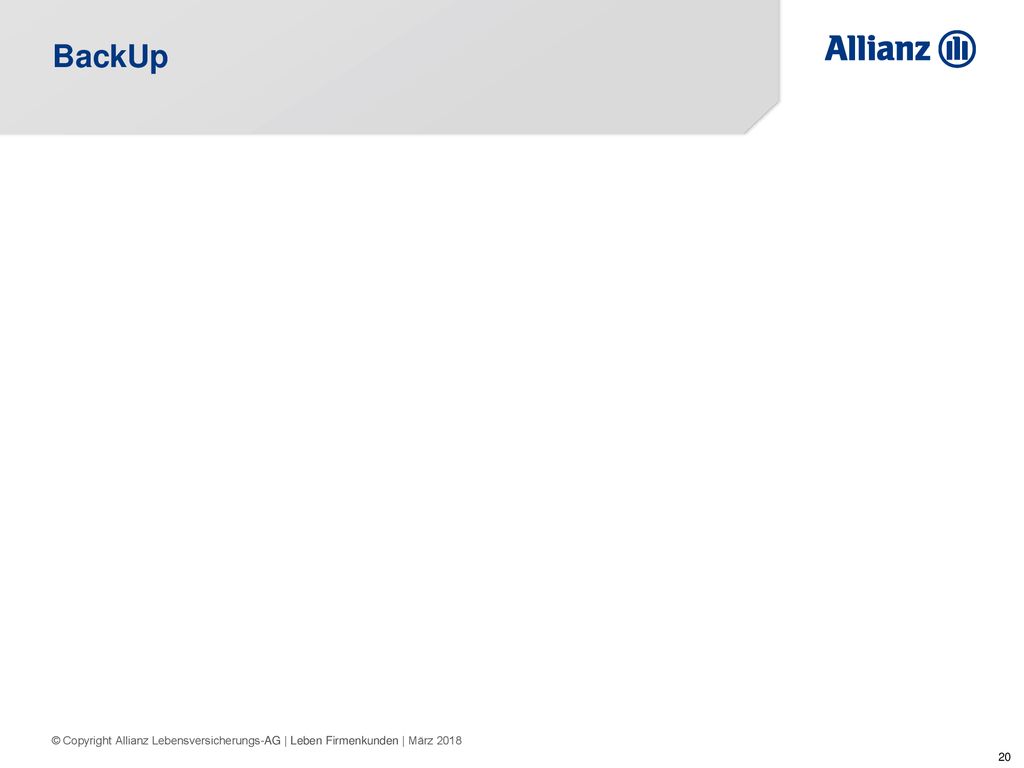 BackUp

Allianz

© Copyright Allianz Lebensversicherungs-AG | Leben Firmenkunden | März 2018

20